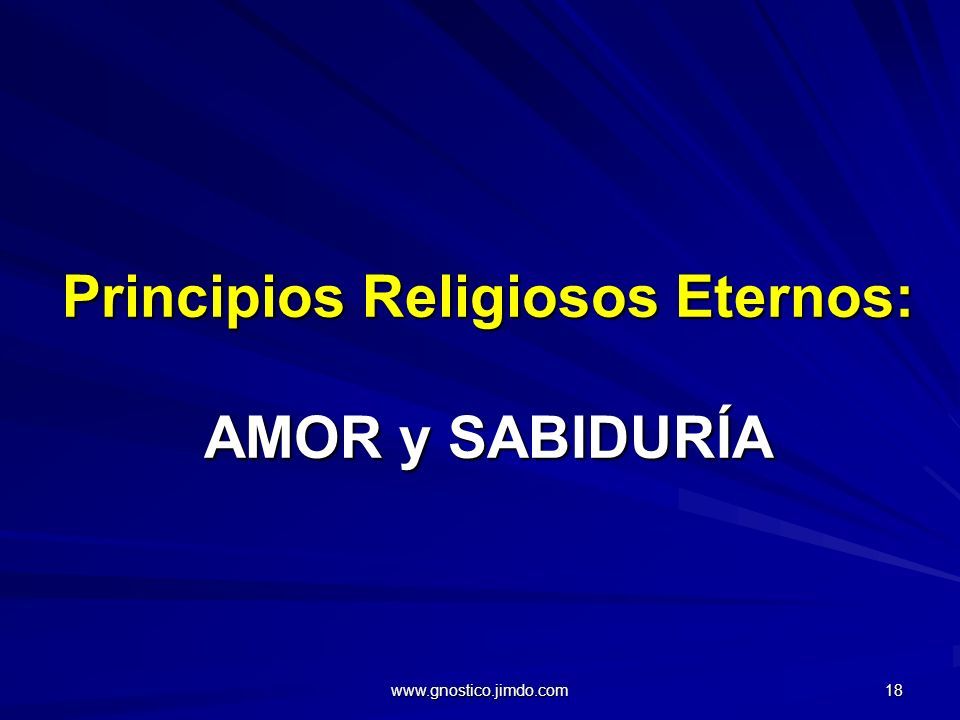 Principios Religiosos Eternos:

AMOR y SABIDURÍA

www.gnostico.jimdo.com

18